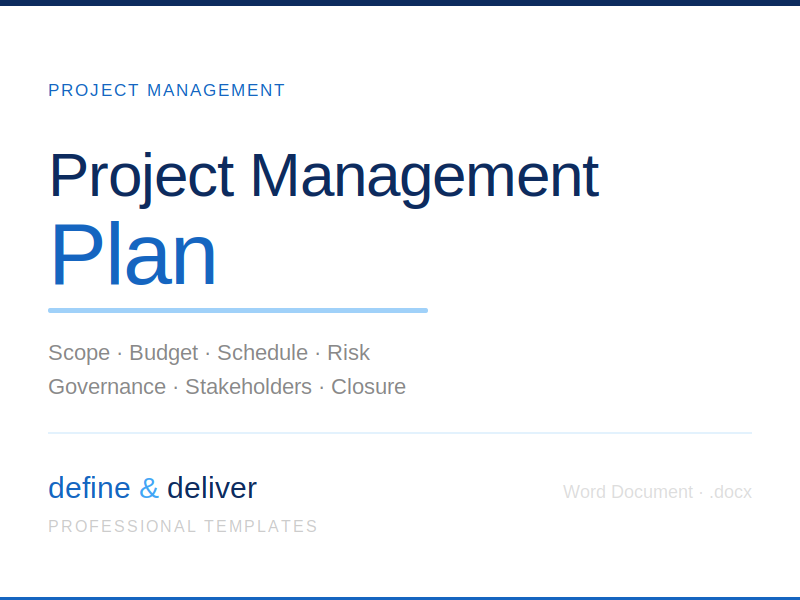 PROJECT MANAGEMENT

Project Management
Plan

Scope · Budget · Schedule · Risk
Governance · Stakeholders · Closure

define & deliver
PROFESSIONAL TEMPLATES

Word Document · .docx